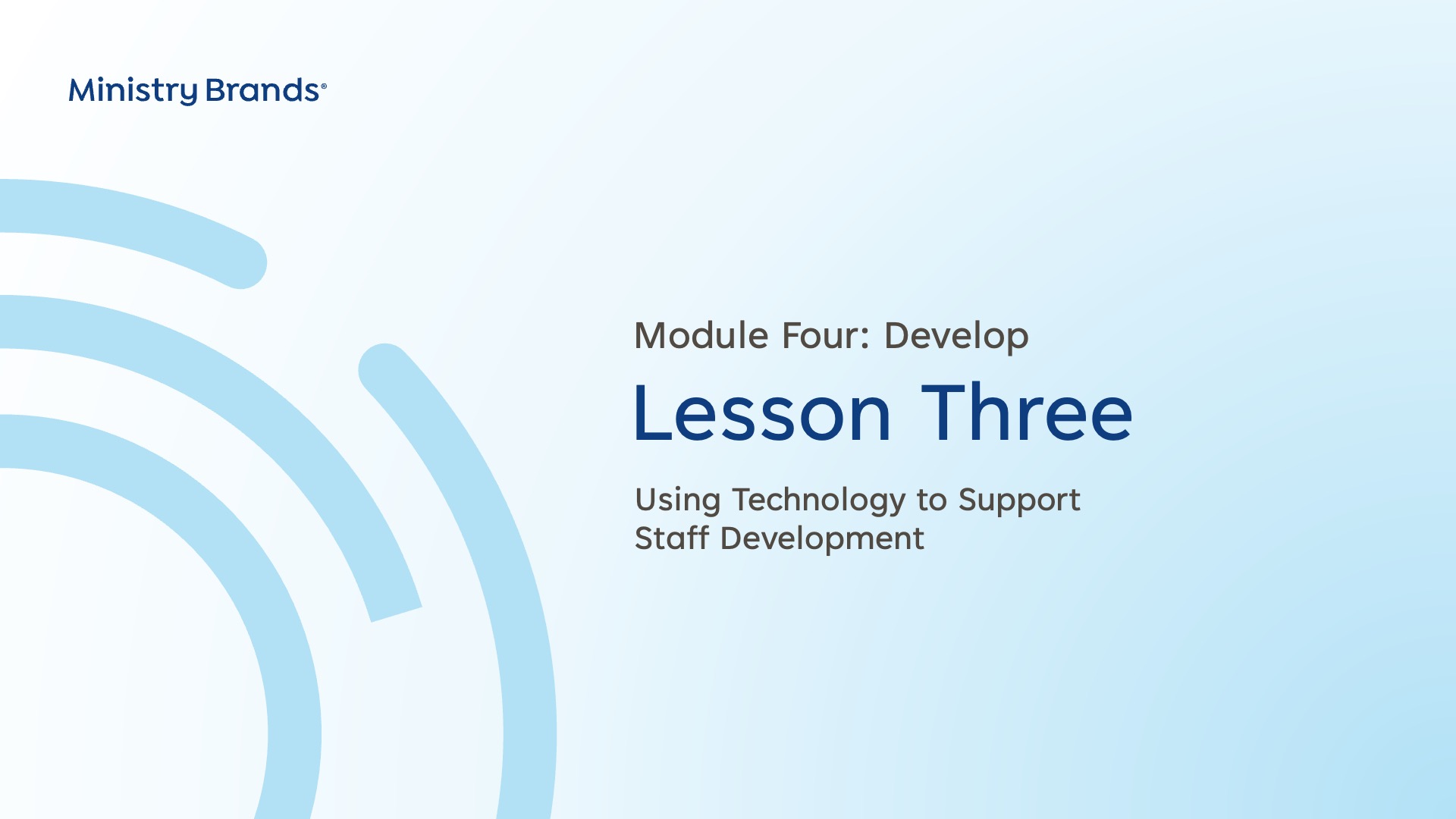 Ministry Brands®

Module Four: Develop

Lesson Three

Using Technology to Support Staff Development